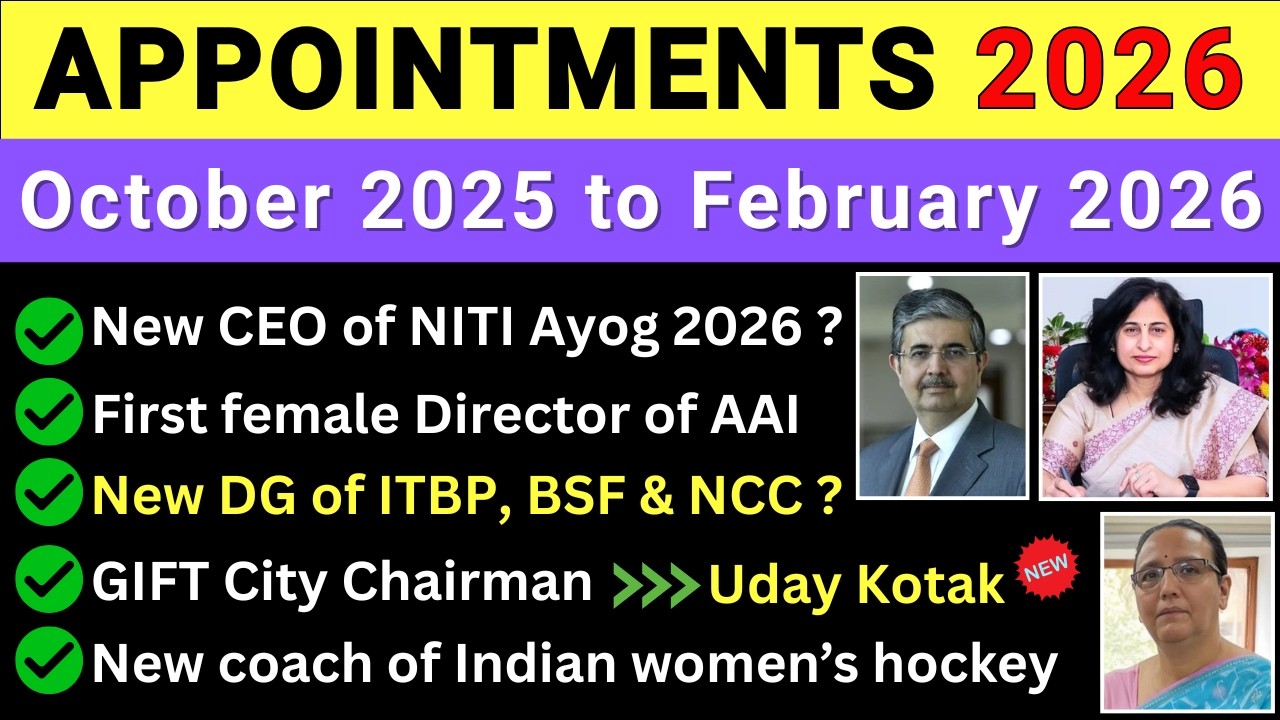 APPOINTMENTS 2026

October 2025 to February 2026

New CEO of NITI Ayog 2026 ?

First female Director of AAI

New DG of ITBP, BSF & NCC ?

GIFT City Chairman >>> Uday Kotak NEW

New coach of Indian women's hockey